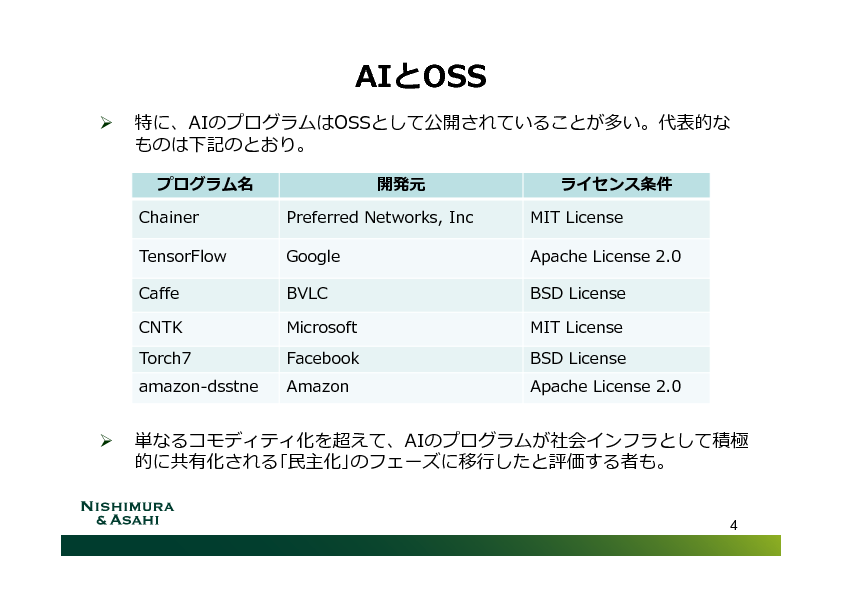 AIとOSS

➢ 特に、AIのプログラムはOSSとして公開されていることが多い。代表的なものは下記のとおり。

| プログラム名 | 開発元 | ライセンス条件 |
|---|---|---|
| Chainer | Preferred Networks, Inc | MIT License |
| TensorFlow | Google | Apache License 2.0 |
| Caffe | BVLC | BSD License |
| CNTK | Microsoft | MIT License |
| Torch7 | Facebook | BSD License |
| amazon-dsstne | Amazon | Apache License 2.0 |

➢ 単なるコモディティ化を超えて、AIのプログラムが社会インフラとして積極的に共有化される「民主化」のフェーズに移行したと評価する者も。

NISHIMURA & ASAHI

4